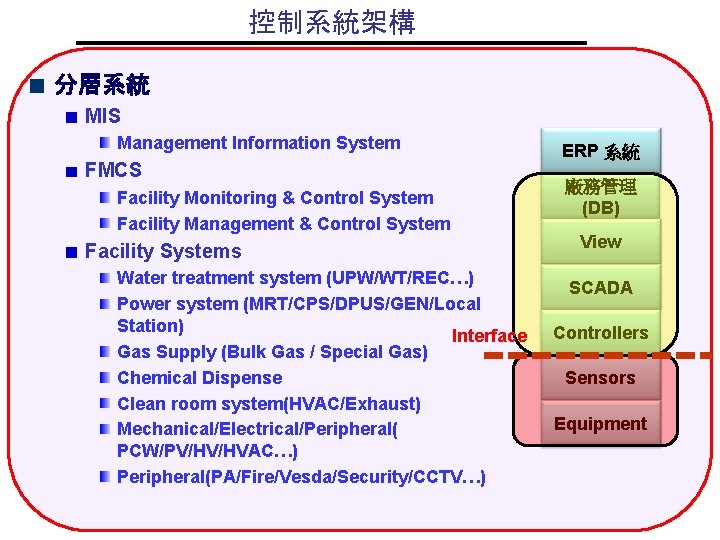 控制系統架構

分層系統

MIS

Management Information System

FMCS

Facility Monitoring & Control System

Facility Management & Control System

Facility Systems

Water treatment system (UPW/WT/REC…)

Power system (MRT/CPS/DPUS/GEN/Local Station)

Gas Supply (Bulk Gas / Special Gas)

Chemical Dispense

Clean room system(HVAC/Exhaust)

Mechanical/Electrical/Peripheral( PCW/PV/HV/HVAC…)

Peripheral(PA/Fire/Vesda/Security/CCTV…)

ERP 系統

廠務管理 (DB)

View

SCADA

Controllers

Interface

Sensors

Equipment